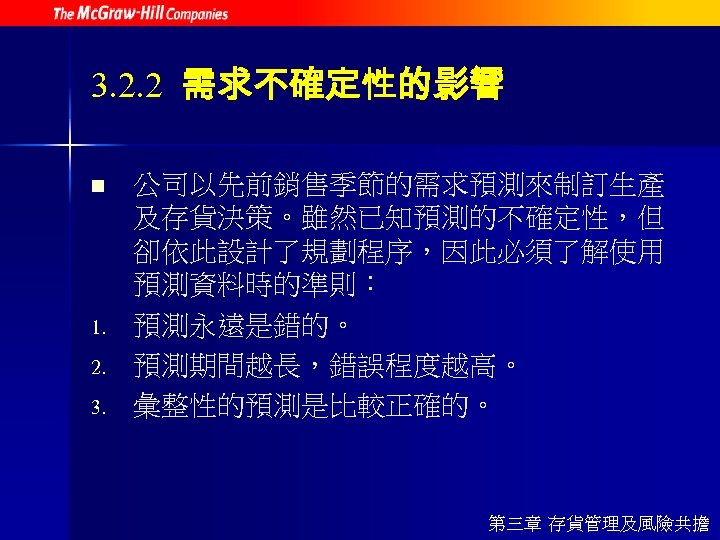 The McGraw-Hill Companies

3.2.2 需求不確定性的影響

■ 公司以先前銷售季節的需求預測來制訂生產及存貨決策。雖然已知預測的不確定性，但卻依此設計了規劃程序，因此必須了解使用預測資料時的準則：

1. 預測永遠是錯的。
2. 預測期間越長，錯誤程度越高。
3. 彙整性的預測是比較正確的。

第三章 存貨管理及風險共擔